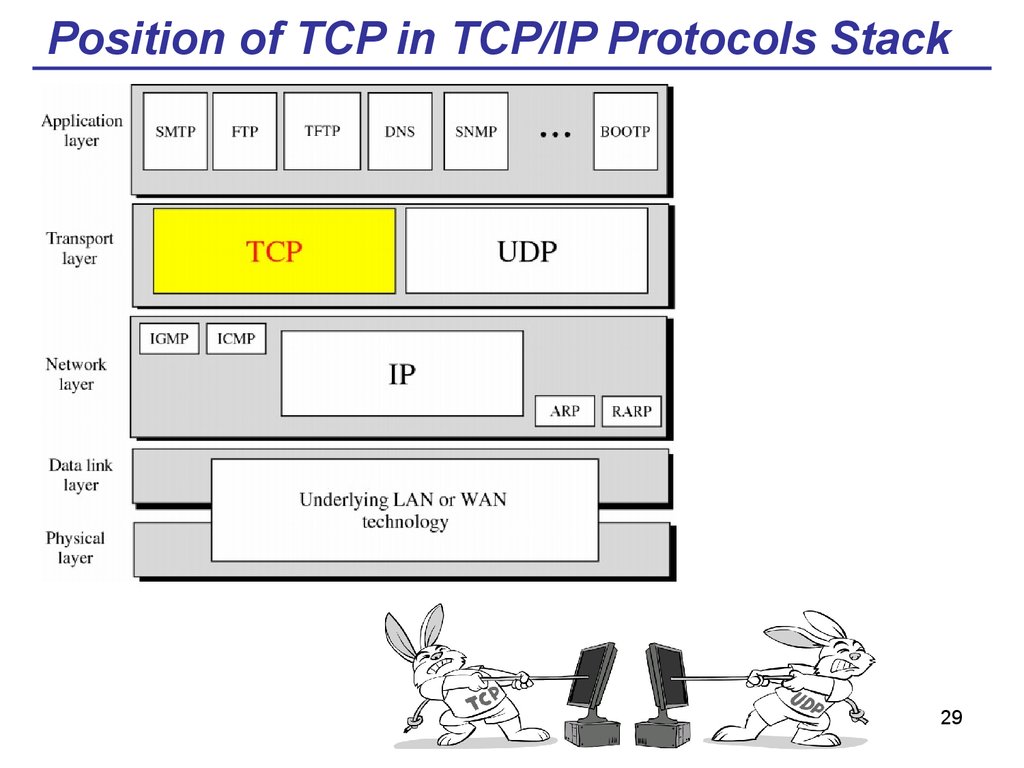 Position of TCP in TCP/IP Protocols Stack

Application layer

SMTP FTP TFTP DNS SNMP ... BOOTP

Transport layer

TCP UDP

Network layer

IGMP ICMP

IP

ARP RARP

Data link layer

Underlying LAN or WAN technology

Physical layer

TCP

UDP

29